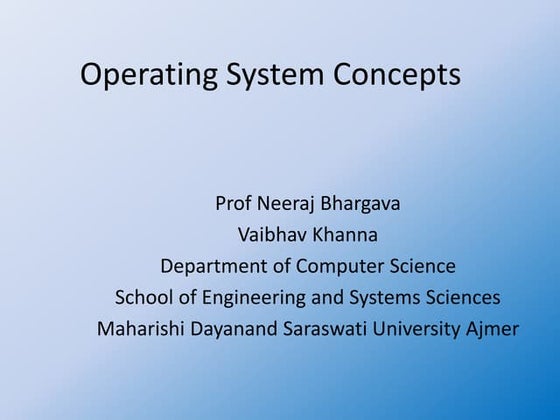 Operating System Concepts

Prof Neeraj Bhargava
Vaibhav Khanna
Department of Computer Science
School of Engineering and Systems Sciences
Maharishi Dayanand Saraswati University Ajmer